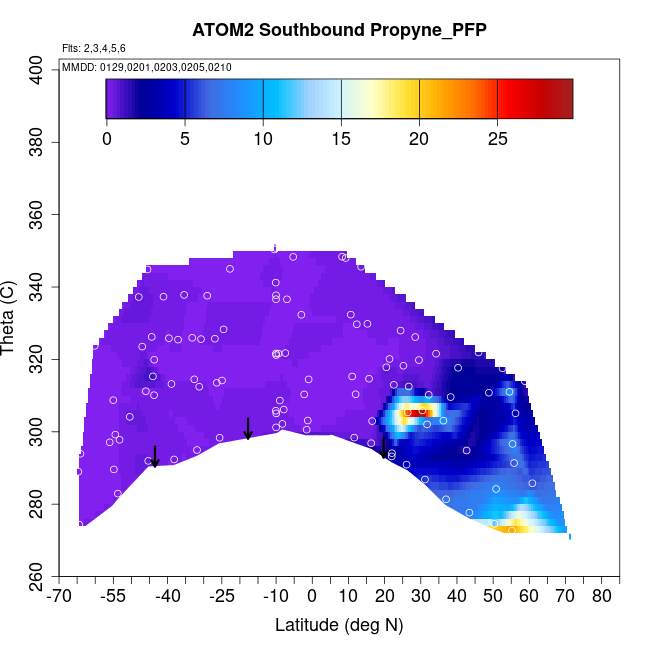 ATOM2 Southbound Propyne_PFP

Flts: 2,3,4,5,6

MMDD: 0129,0201,0203,0205,0210

0 5 10 15 20 25

Theta (C)

400
380
360
340
320
300
280
260

-70 -55 -40 -25 -10 0 10 20 30 40 50 60 70 80

Latitude (deg N)